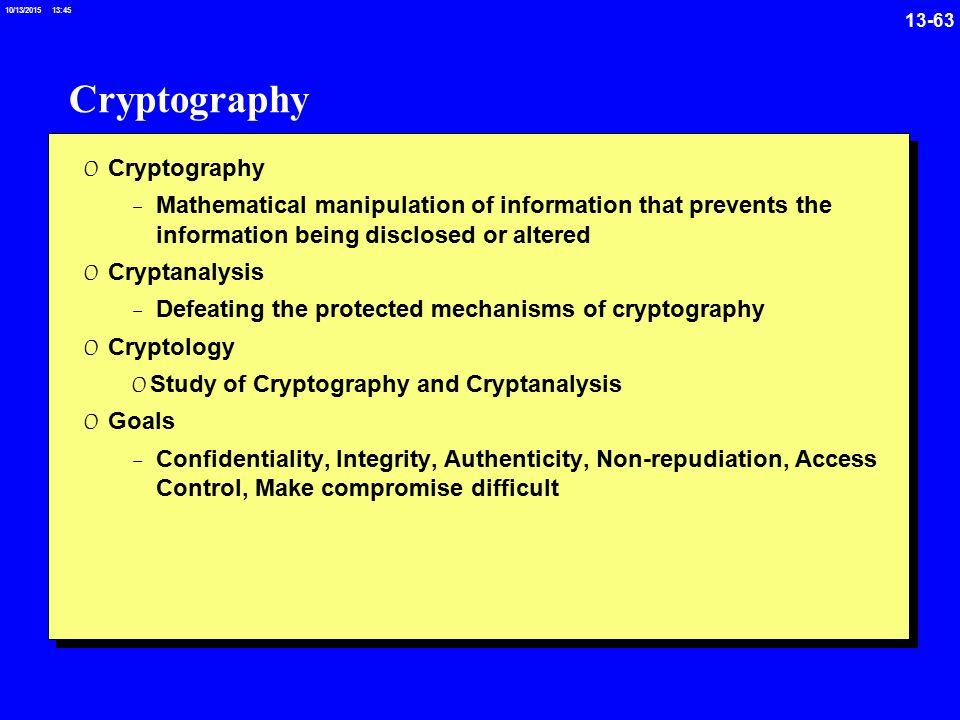 10/13/2015 13:45

13-63

Cryptography

0 Cryptography

– Mathematical manipulation of information that prevents the information being disclosed or altered

0 Cryptanalysis

– Defeating the protected mechanisms of cryptography

0 Cryptology

0 Study of Cryptography and Cryptanalysis

0 Goals

– Confidentiality, Integrity, Authenticity, Non-repudiation, Access Control, Make compromise difficult